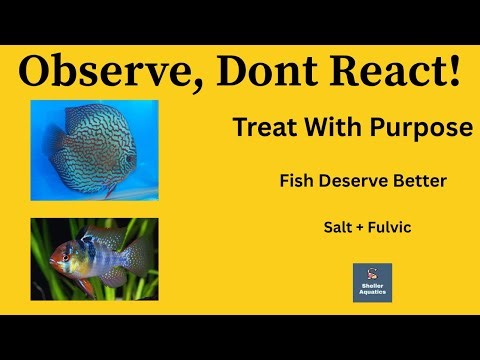 Observe, Dont React!

Treat With Purpose

Fish Deserve Better

Salt + Fulvic

Sheller Aquatics